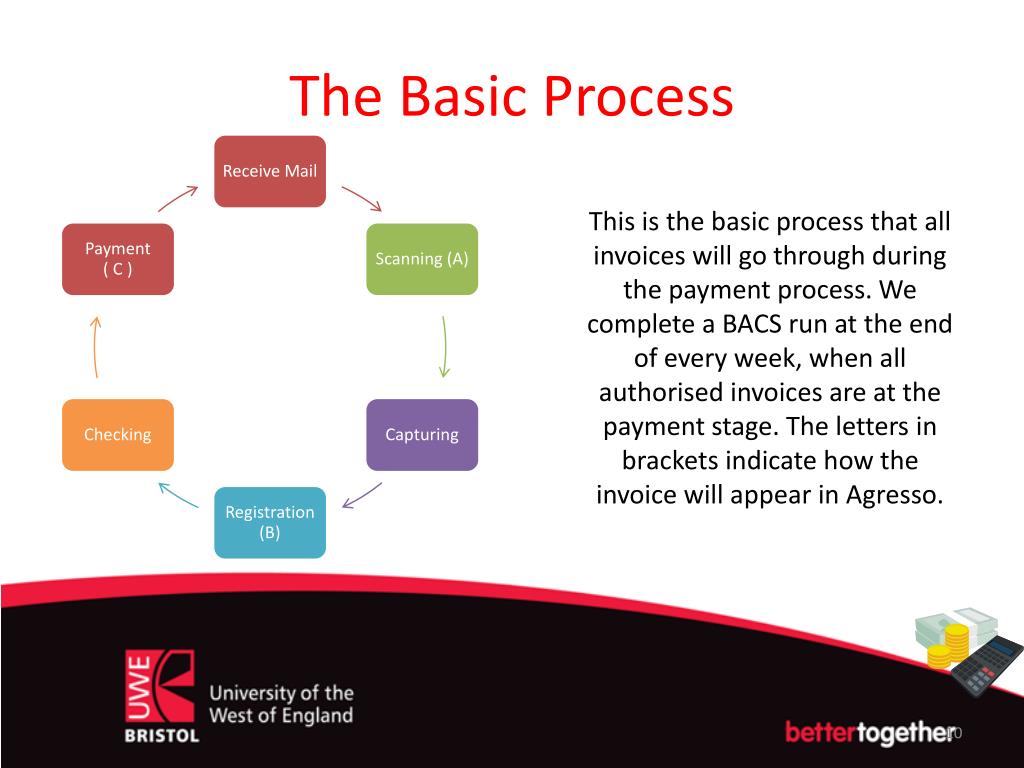 The Basic Process

Receive Mail

Scanning (A)

Capturing

Registration (B)

Checking

Payment ( C )

This is the basic process that all invoices will go through during the payment process. We complete a BACS run at the end of every week, when all authorised invoices are at the payment stage. The letters in brackets indicate how the invoice will appear in Agresso.

UWE BRISTOL

University of the West of England

bettertogether

10